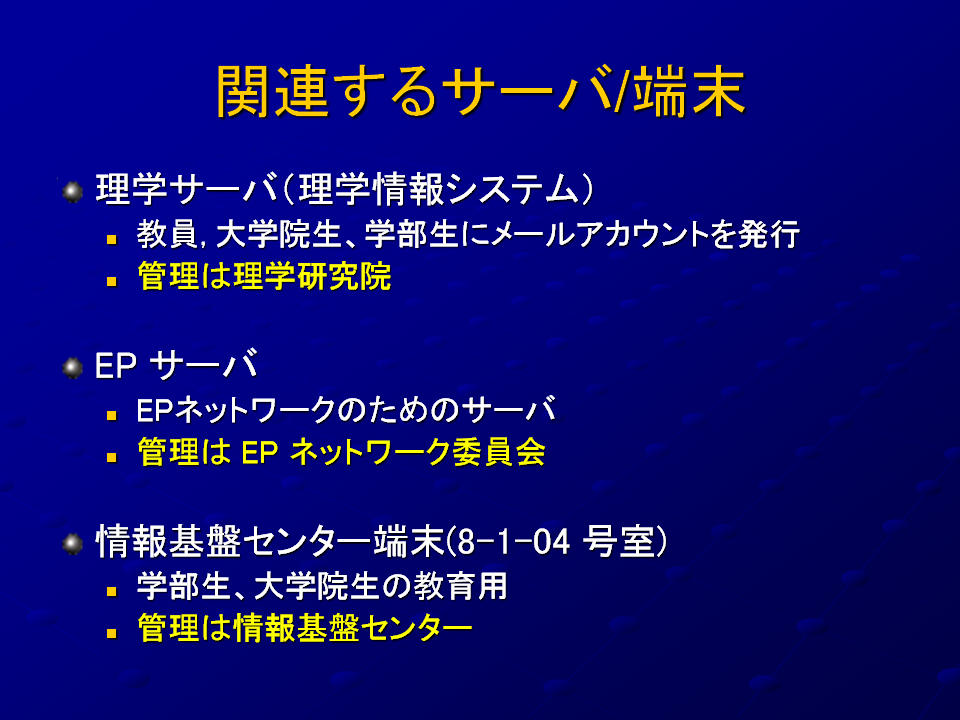 関連するサーバ/端末

理学サーバ（理学情報システム）

教員, 大学院生、学部生にメールアカウントを発行

管理は理学研究院

EP サーバ

EPネットワークのためのサーバ

管理は EP ネットワーク委員会

情報基盤センター端末(8-1-04 号室)

学部生、大学院生の教育用

管理は情報基盤センター